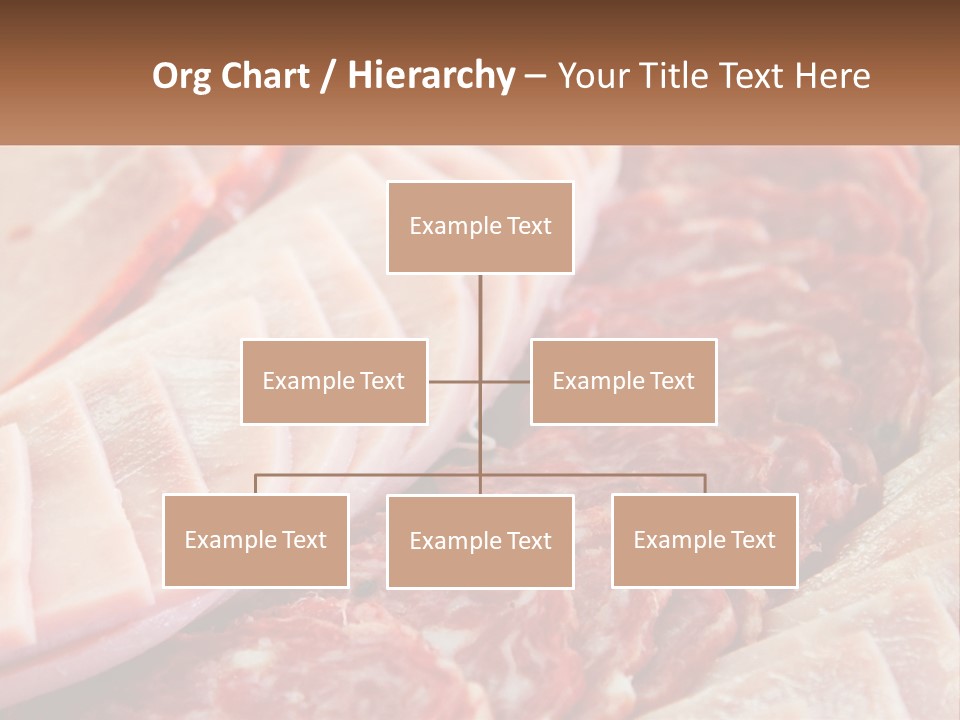 Org Chart / Hierarchy – Your Title Text Here

Example Text

Example Text

Example Text

Example Text

Example Text

Example Text